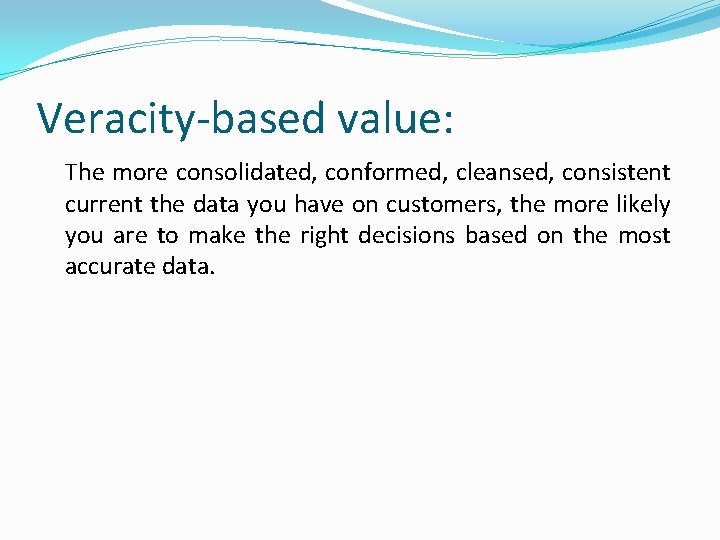 Veracity-based value:

The more consolidated, conformed, cleansed, consistent current the data you have on customers, the more likely you are to make the right decisions based on the most accurate data.